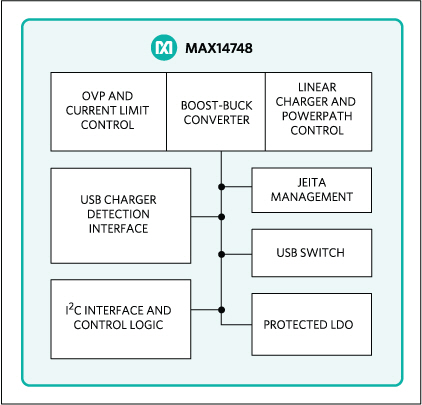 MAX14748

OVP AND CURRENT LIMIT CONTROL

BOOST-BUCK CONVERTER

LINEAR CHARGER AND POWERPATH CONTROL

USB CHARGER DETECTION INTERFACE

JEITA MANAGEMENT

USB SWITCH

$I^2C$ INTERFACE AND CONTROL LOGIC

PROTECTED LDO